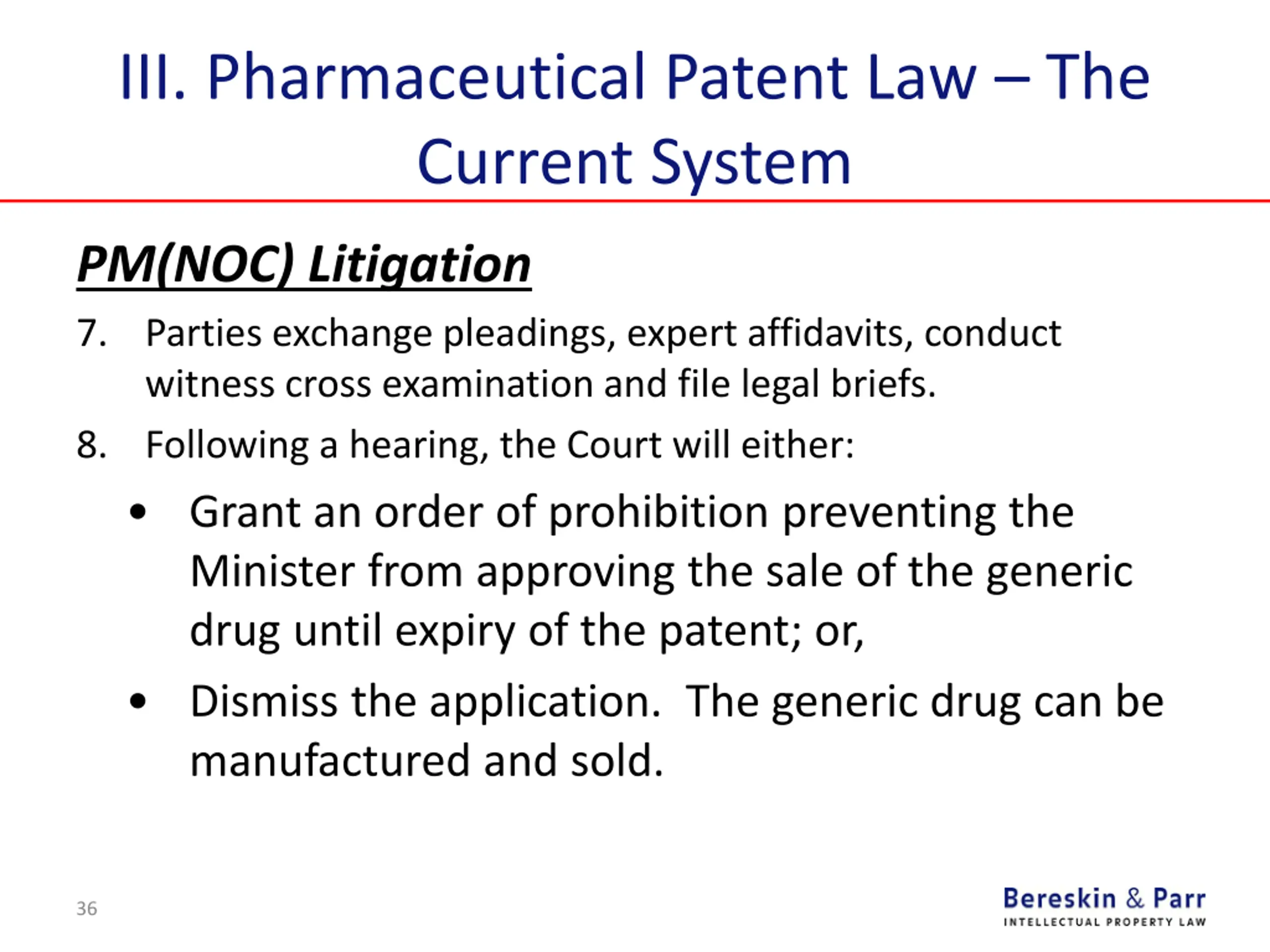 III. Pharmaceutical Patent Law – The Current System

PM(NOC) Litigation

7. Parties exchange pleadings, expert affidavits, conduct witness cross examination and file legal briefs.

8. Following a hearing, the Court will either:

• Grant an order of prohibition preventing the Minister from approving the sale of the generic drug until expiry of the patent; or,

• Dismiss the application. The generic drug can be manufactured and sold.

36

Bereskin & Parr
INTELLECTUAL PROPERTY LAW